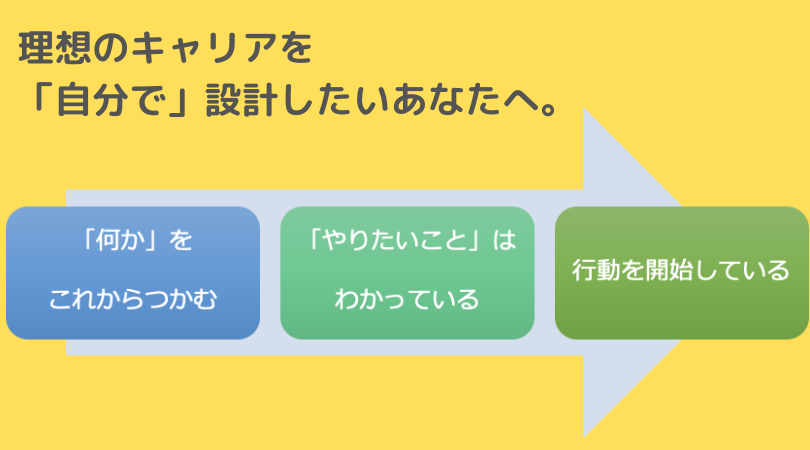 理想のキャリアを
「自分で」設計したいあなたへ。

「何か」を
これからつかむ

「やりたいこと」は
わかっている

行動を開始している